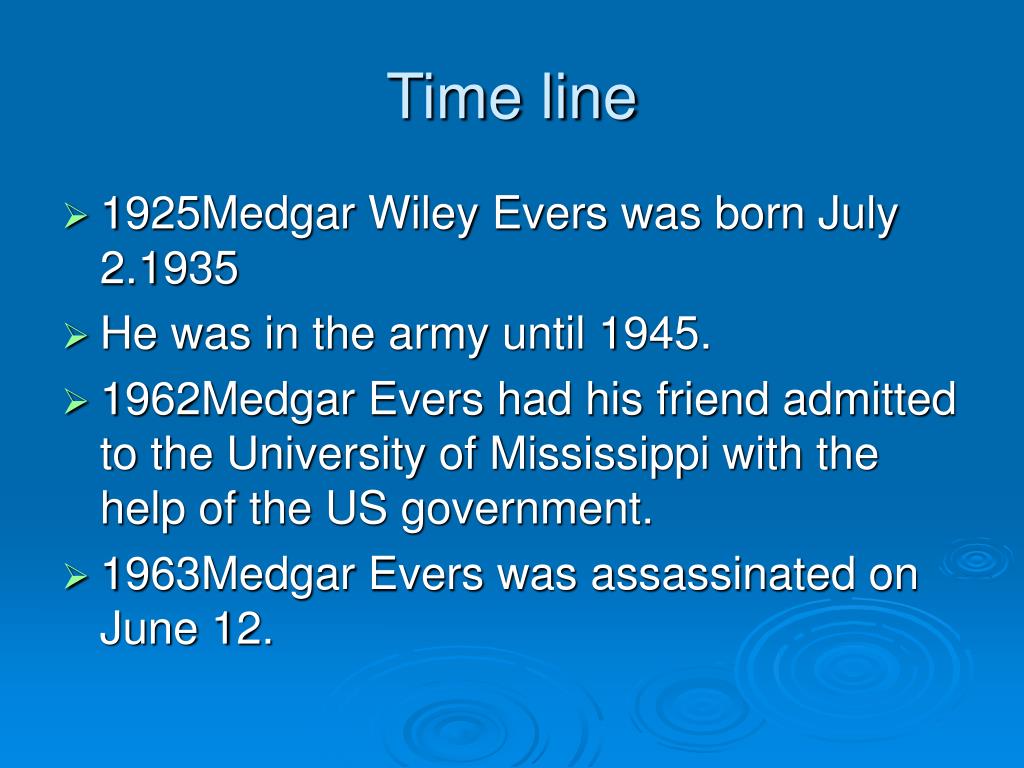 Time line

➢ 1925Medgar Wiley Evers was born July 2.1935

➢ He was in the army until 1945.

➢ 1962Medgar Evers had his friend admitted to the University of Mississippi with the help of the US government.

➢ 1963Medgar Evers was assassinated on June 12.